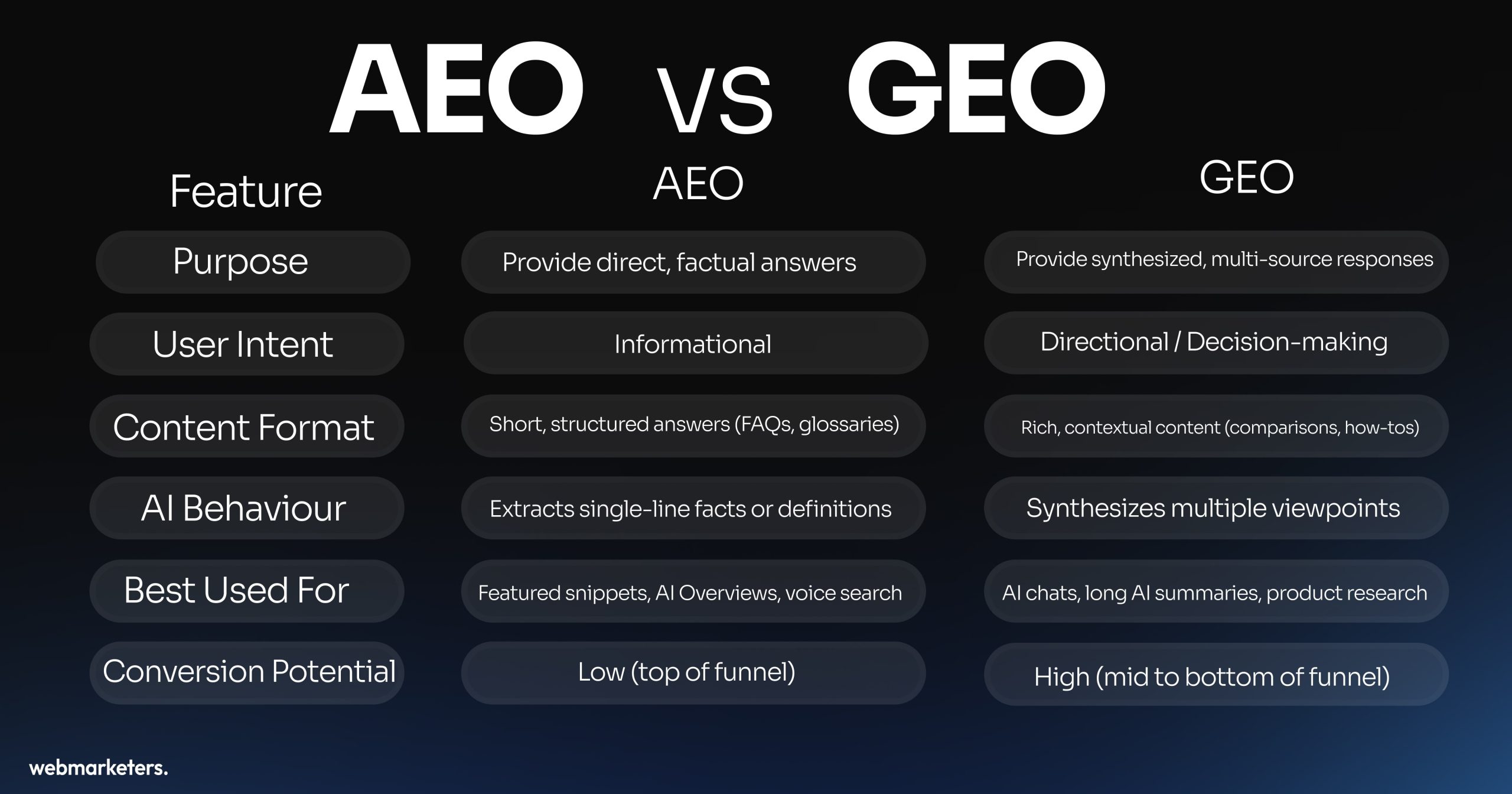 AEO VS GEO

| Feature | AEO | GEO |
|---|---|---|
| Purpose | Provide direct, factual answers | Provide synthesized, multi-source responses |
| User Intent | Informational | Directional / Decision-making |
| Content Format | Short, structured answers (FAQs, glossaries) | Rich, contextual content (comparisons, how-tos) |
| AI Behaviour | Extracts single-line facts or definitions | Synthesizes multiple viewpoints |
| Best Used For | Featured snippets, AI Overviews, voice search | AI chats, long AI summaries, product research |
| Conversion Potential | Low (top of funnel) | High (mid to bottom of funnel) |

webmarketers.